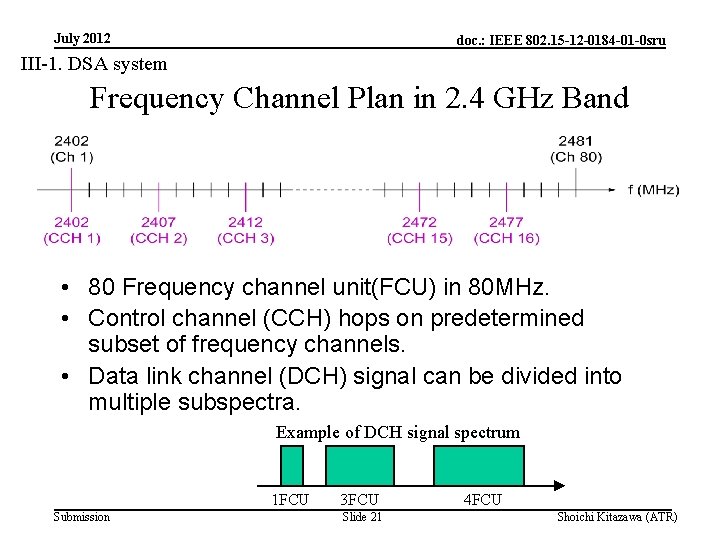 July 2012

doc.: IEEE 802.15-12-0184-01-0sru

III-1. DSA system

Frequency Channel Plan in 2.4 GHz Band

2402
(Ch 1)

2481
(Ch 80)

f (MHz)

2402
(CCH 1)

2407
(CCH 2)

2412
(CCH 3)

2472
(CCH 15)

2477
(CCH 16)

• 80 Frequency channel unit(FCU) in 80MHz.
• Control channel (CCH) hops on predetermined subset of frequency channels.
• Data link channel (DCH) signal can be divided into multiple subspectra.

Example of DCH signal spectrum

1FCU 3FCU 4FCU

Submission

Slide 21

Shoichi Kitazawa (ATR)